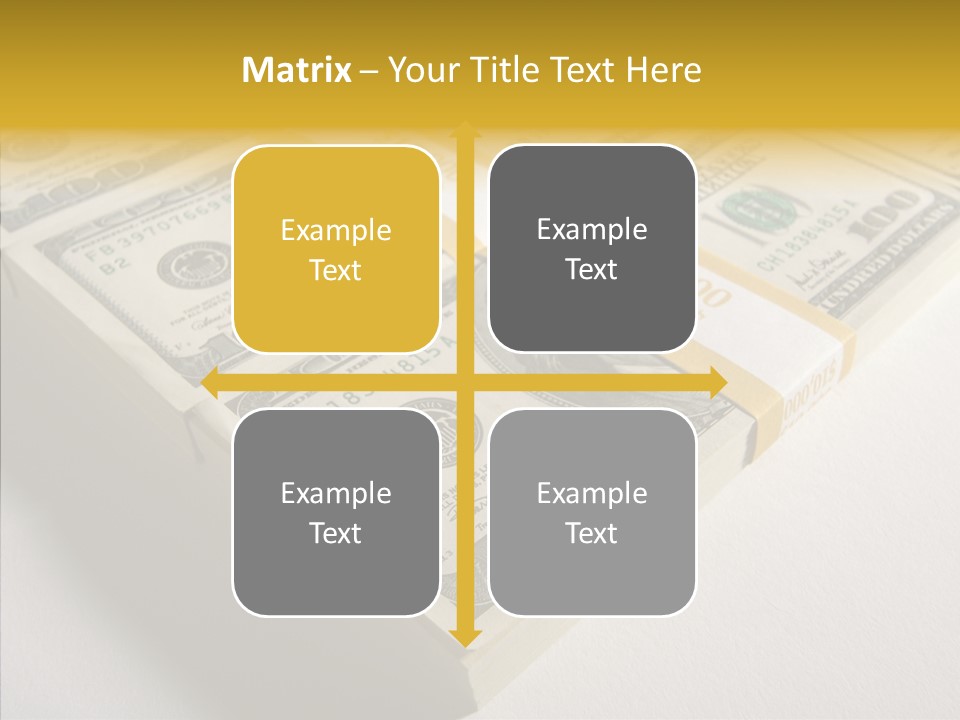 Matrix – Your Title Text Here

Example Text

Example Text

Example Text

Example Text